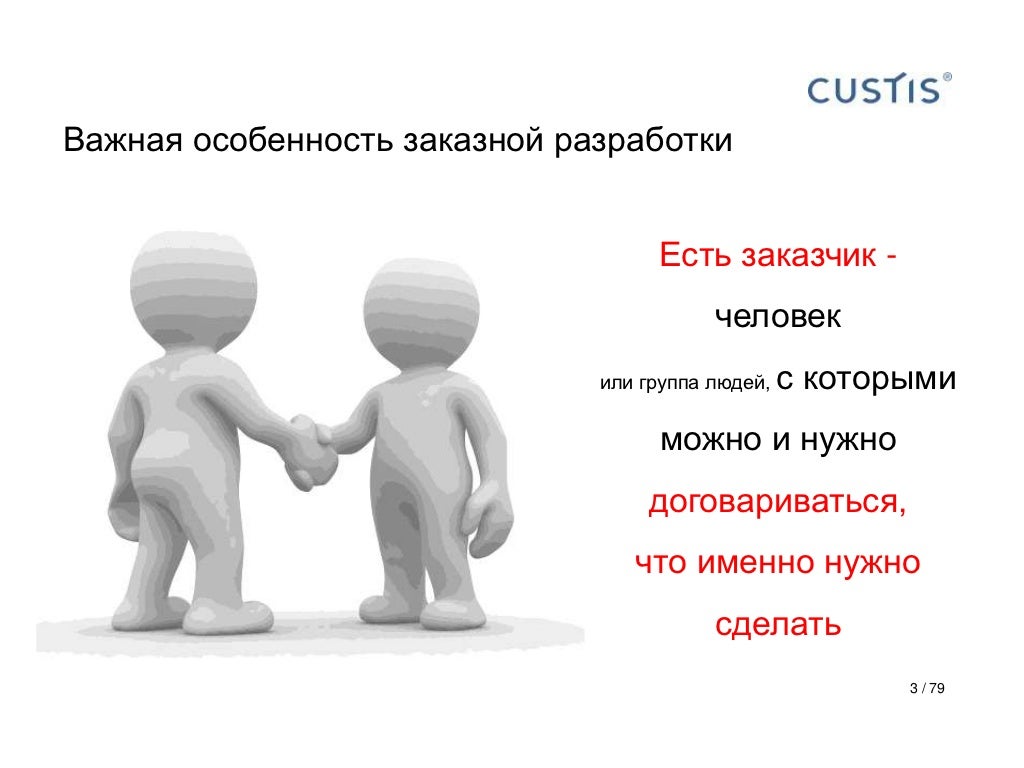 CUSTIS®

Важная особенность заказной разработки

Есть заказчик -

человек

или группа людей, с которыми

можно и нужно

договариваться,

что именно нужно

сделать

3 / 79